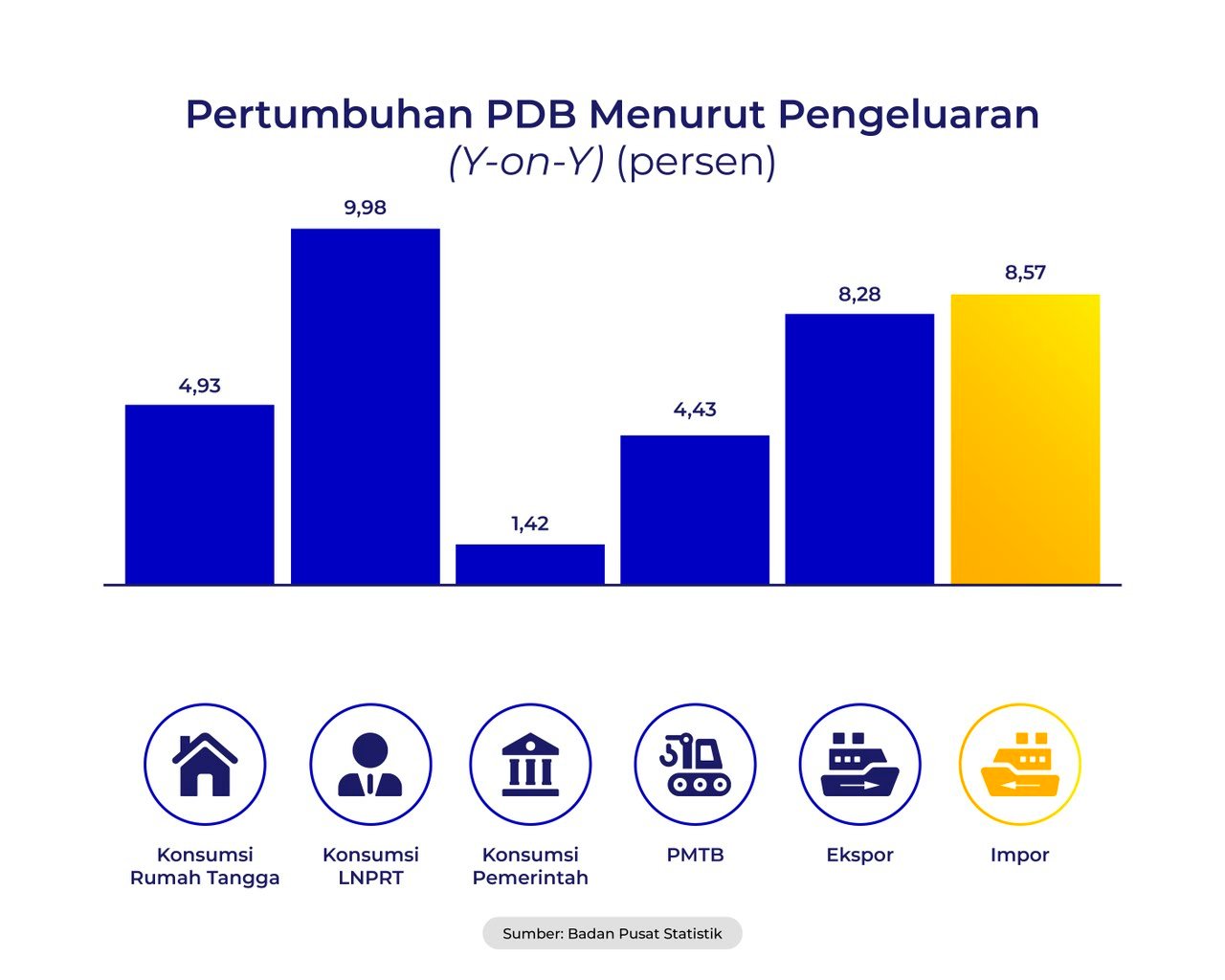 Pertumbuhan PDB Menurut Pengeluaran
(Y-on-Y) (persen)

4,93

9,98

1,42

4,43

8,28

8,57

Konsumsi Rumah Tangga

Konsumsi LNPRT

Konsumsi Pemerintah

PMTB

Ekspor

Impor

Sumber: Badan Pusat Statistik